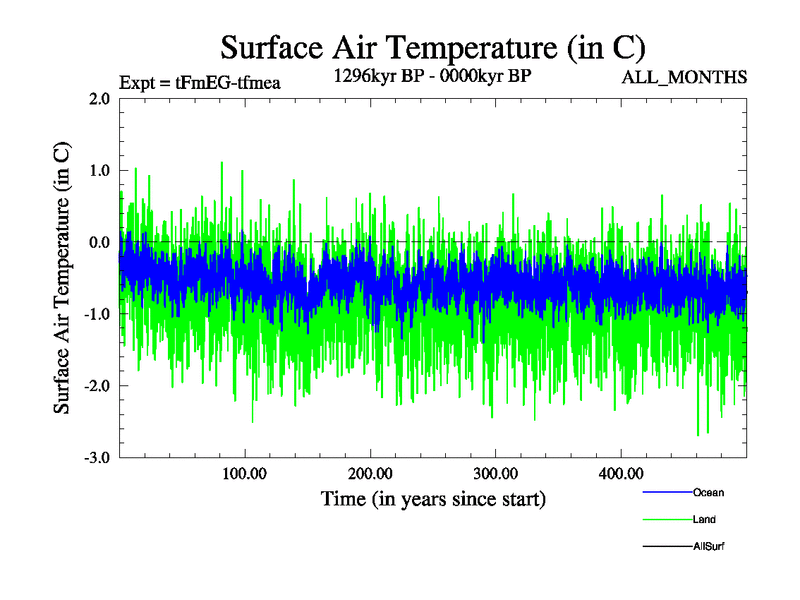 Surface Air Temperature (in C)

Expt = tFmEG-tfmea

1296kyr BP - 0000kyr BP

ALL_MONTHS

Surface Air Temperature (in C)

2.0
1.0
0.0
-1.0
-2.0
-3.0

100.00
200.00
300.00
400.00

Time (in years since start)

Ocean
Land
AllSurf